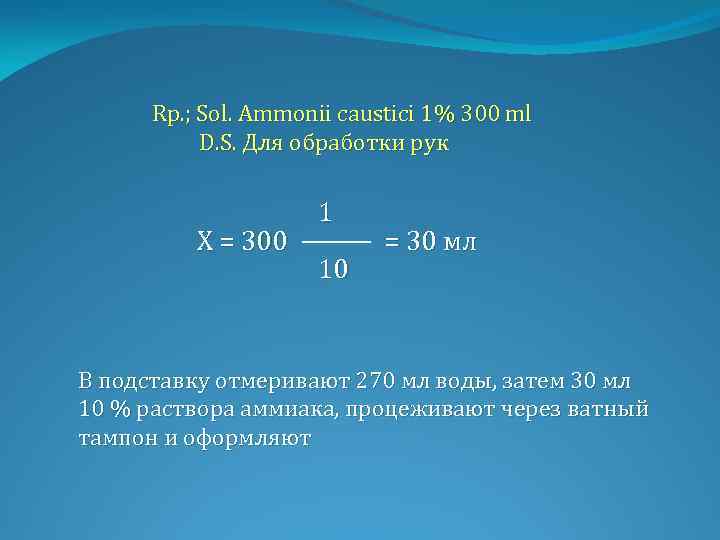 Rp.; Sol. Ammonii caustici 1% 300 ml
D.S. Для обработки рук

$X = 300 \frac{1}{10} = 30$ мл

В подставку отмеривают 270 мл воды, затем 30 мл 10 % раствора аммиака, процеживают через ватный тампон и оформляют